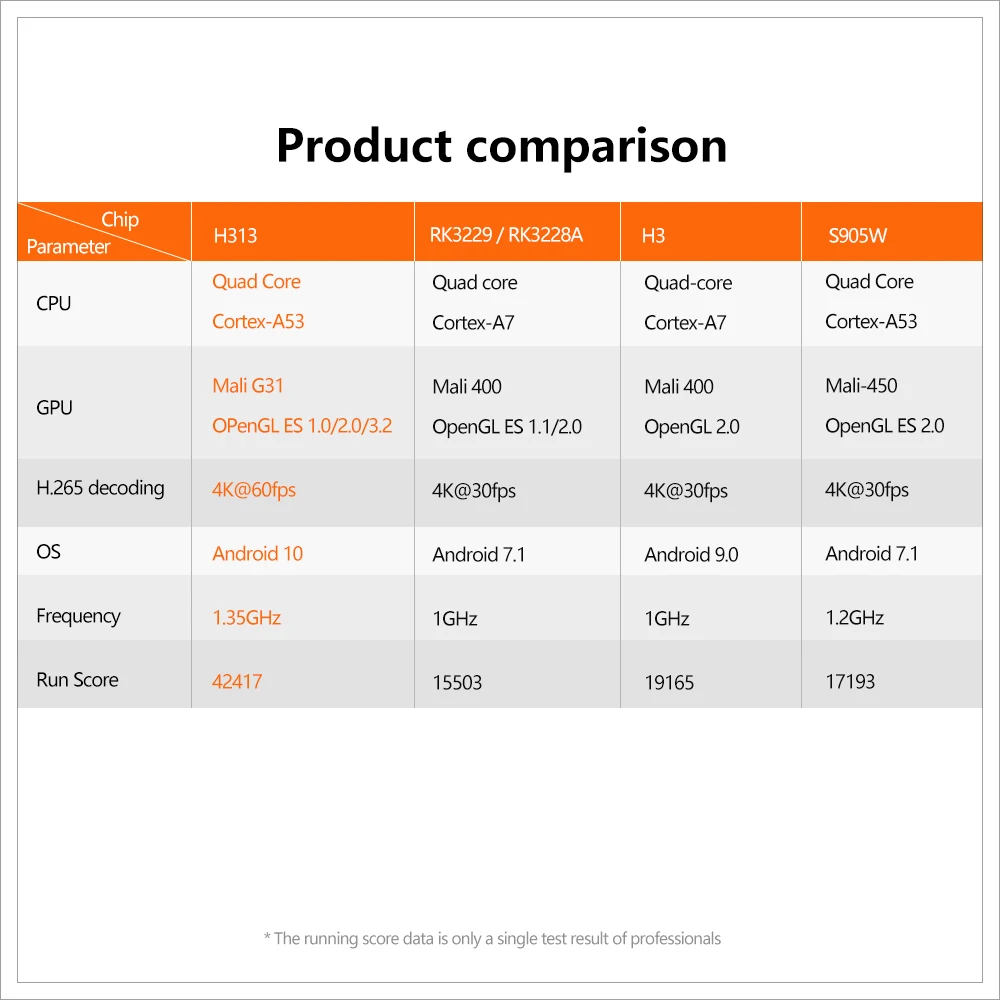 Product comparison

| Chip Parameter | H313 | RK3229 / RK3228A | H3 | S905W |
|---|---|---|---|---|
| CPU | Quad Core Cortex-A53 | Quad core Cortex-A7 | Quad-core Cortex-A7 | Quad Core Cortex-A53 |
| GPU | Mali G31 OPenGL ES 1.0/2.0/3.2 | Mali 400 OpenGL ES 1.1/2.0 | Mali 400 OpenGL 2.0 | Mali-450 OpenGL ES 2.0 |
| H.265 decoding | 4K@60fps | 4K@30fps | 4K@30fps | 4K@30fps |
| OS | Android 10 | Android 7.1 | Android 9.0 | Android 7.1 |
| Frequency | 1.35GHz | 1GHz | 1GHz | 1.2GHz |
| Run Score | 42417 | 15503 | 19165 | 17193 |

* The running score data is only a single test result of professionals